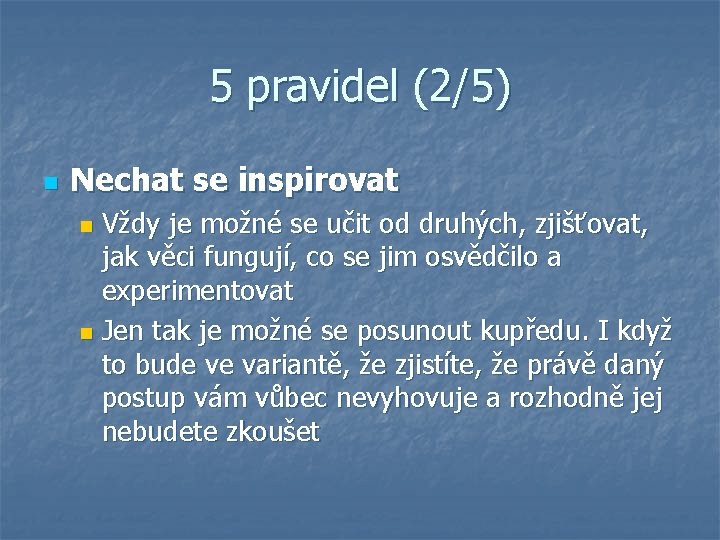 5 pravidel (2/5)

Nechat se inspirovat

Vždy je možné se učit od druhých, zjišťovat, jak věci fungují, co se jim osvědčilo a experimentovat

Jen tak je možné se posunout kupředu. I když to bude ve variantě, že zjistíte, že právě daný postup vám vůbec nevyhovuje a rozhodně jej nebudete zkoušet